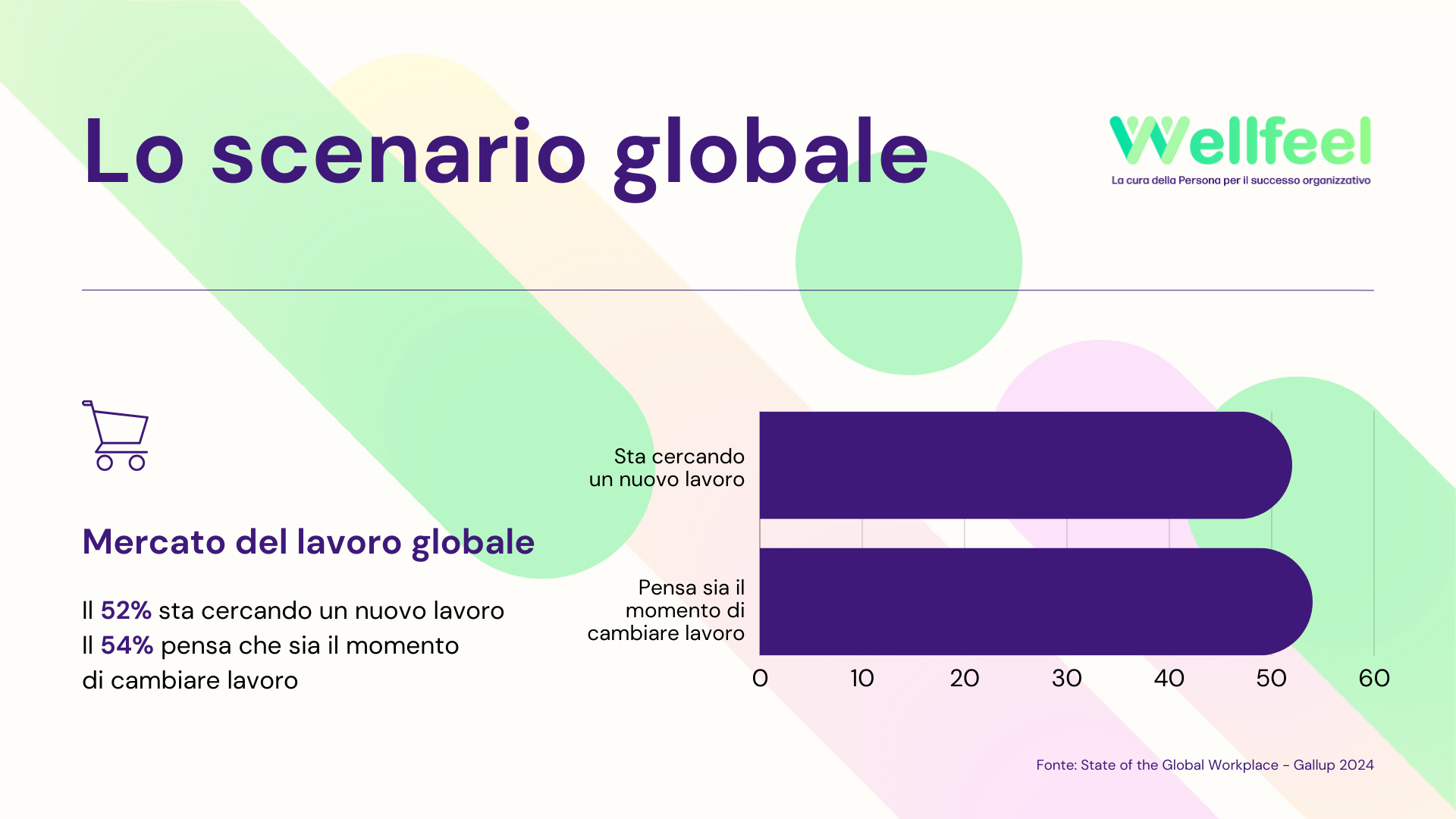 Lo scenario globale

Wellfeel
La cura della Persona per il successo organizzativo

Mercato del lavoro globale

Il 52% sta cercando un nuovo lavoro
Il 54% pensa che sia il momento di cambiare lavoro

Sta cercando un nuovo lavoro

Pensa sia il momento di cambiare lavoro

0 10 20 30 40 50 60

Fonte: State of the Global Workplace - Gallup 2024